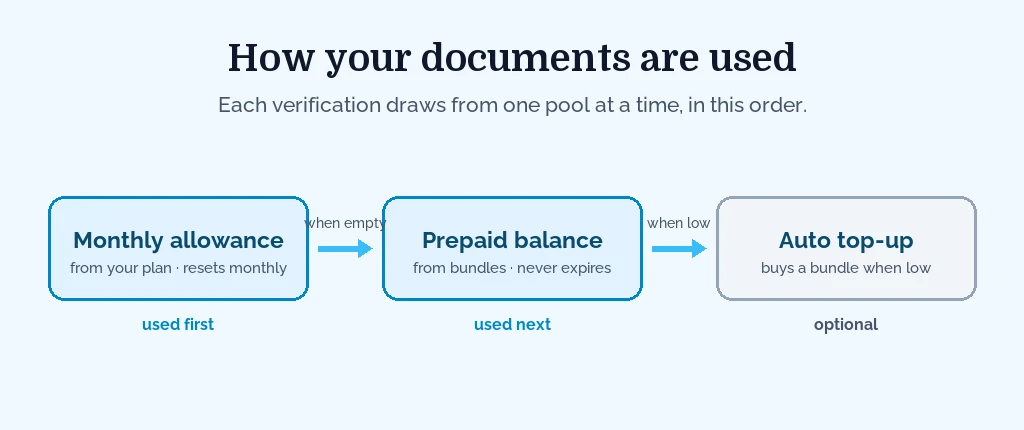 How your documents are used

Each verification draws from one pool at a time, in this order.

Monthly allowance
from your plan · resets monthly

used first

when empty

Prepaid balance
from bundles · never expires

used next

when low

Auto top-up
buys a bundle when low

optional